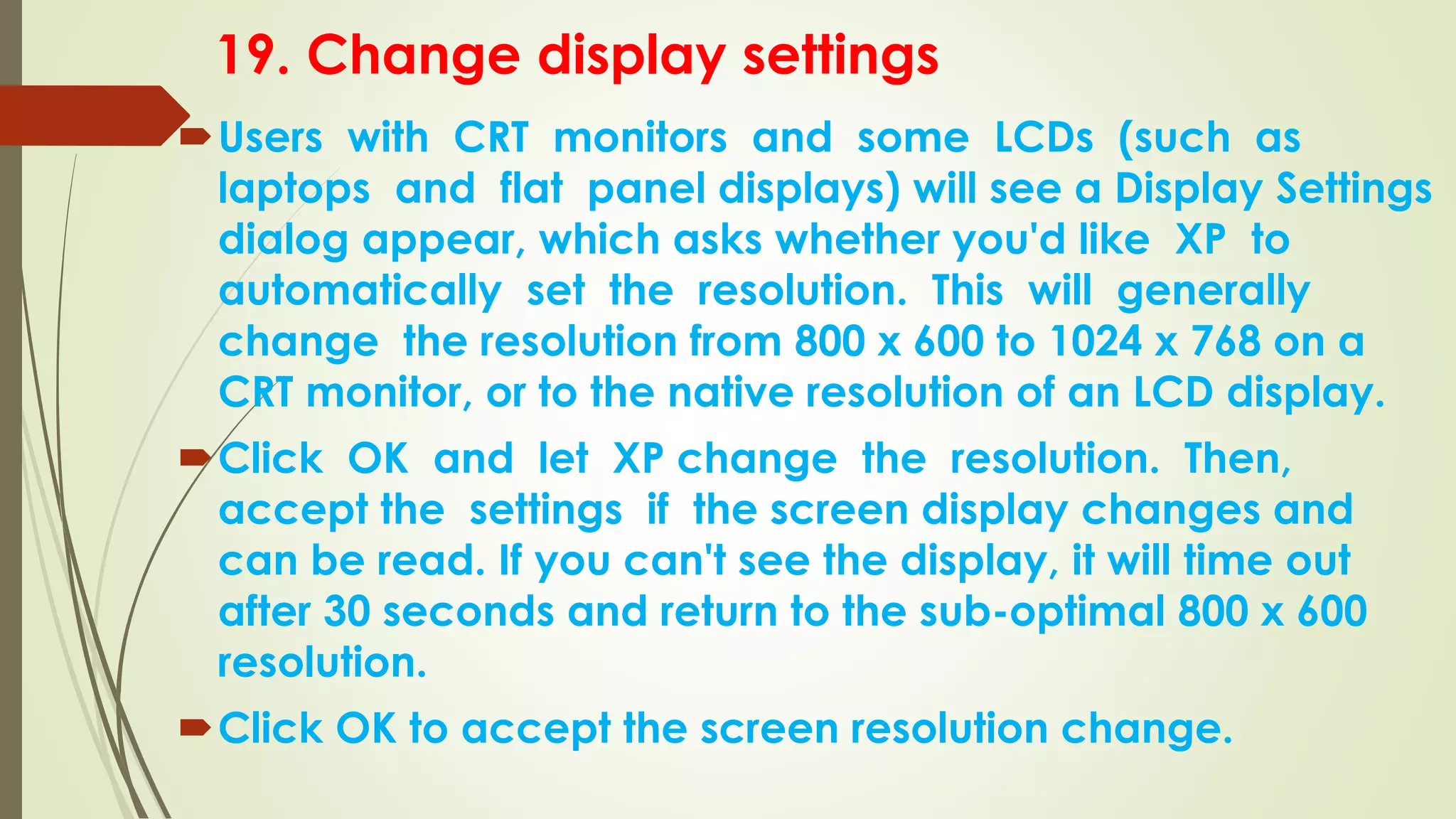 19. Change display settings

Users with CRT monitors and some LCDs (such as laptops and flat panel displays) will see a Display Settings dialog appear, which asks whether you'd like XP to automatically set the resolution. This will generally change the resolution from 800 x 600 to 1024 x 768 on a CRT monitor, or to the native resolution of an LCD display.

Click OK and let XP change the resolution. Then, accept the settings if the screen display changes and can be read. If you can't see the display, it will time out after 30 seconds and return to the sub-optimal 800 x 600 resolution.

Click OK to accept the screen resolution change.